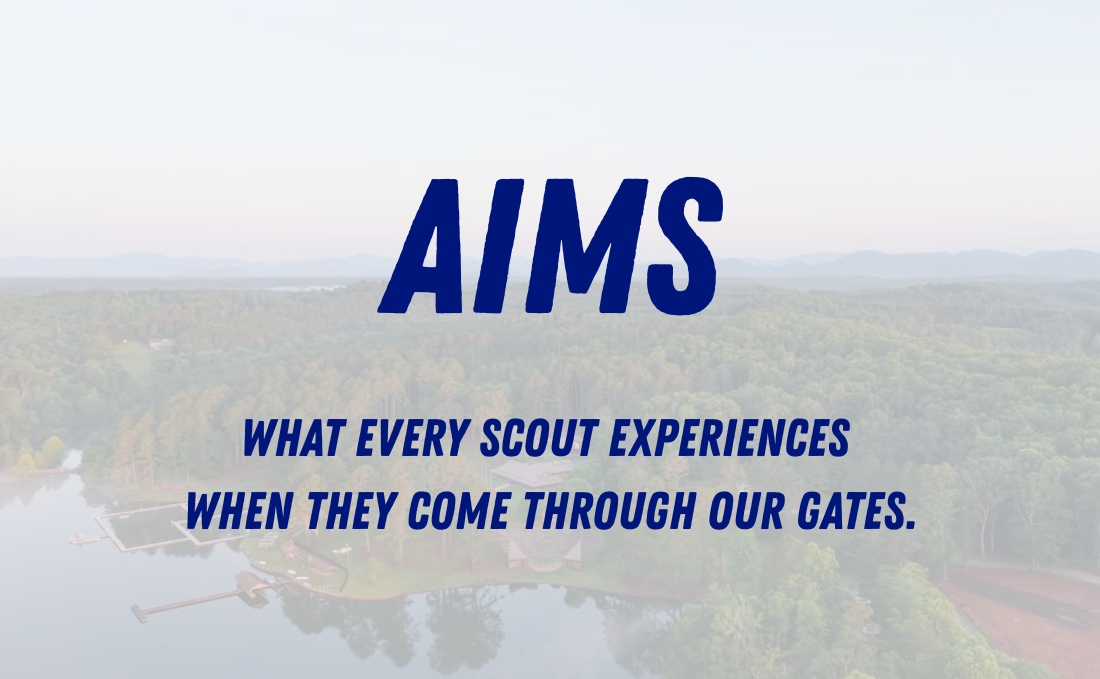 AIMS

WHAT EVERY SCOUT EXPERIENCES WHEN THEY COME THROUGH OUR GATES.